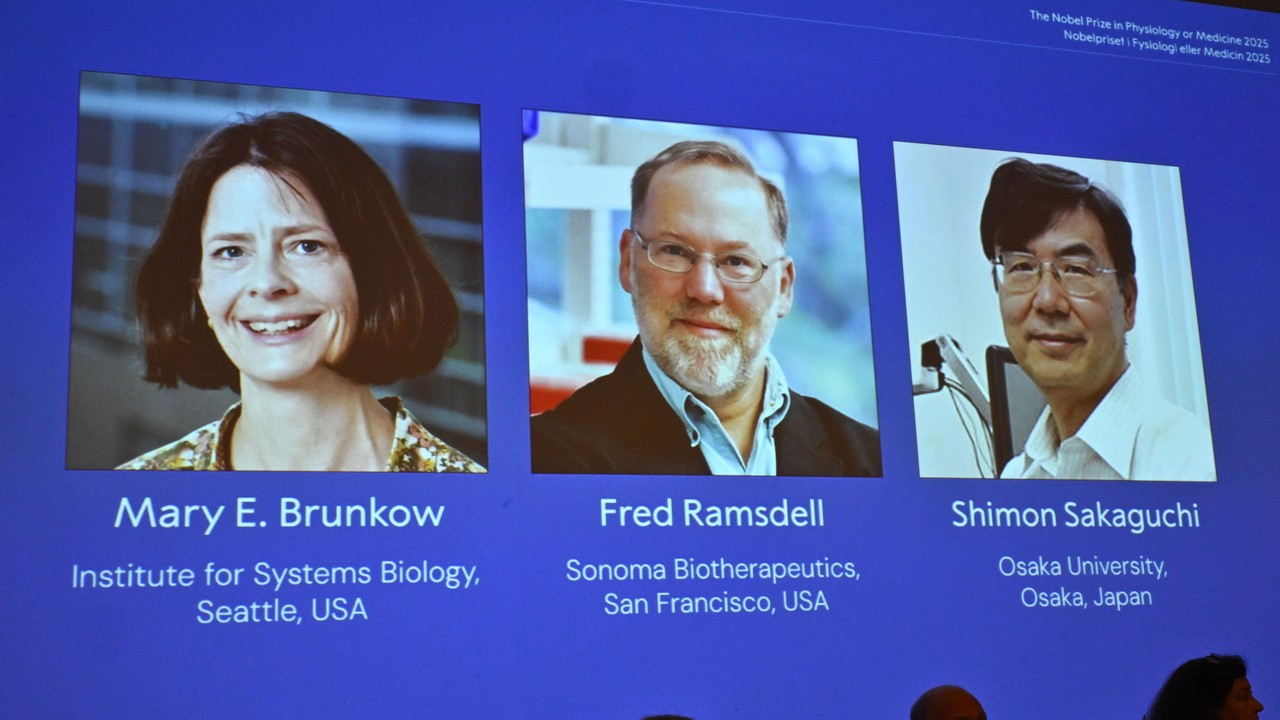 The Nobel Prize in Physiology or Medicine 2025
Nobelpriset i Fysiologi eller Medicin 2025

Mary E. Brunkow
Institute for Systems Biology, Seattle, USA

Fred Ramsdell
Sonoma Biotherapeutics, San Francisco, USA

Shimon Sakaguchi
Osaka University, Osaka, Japan